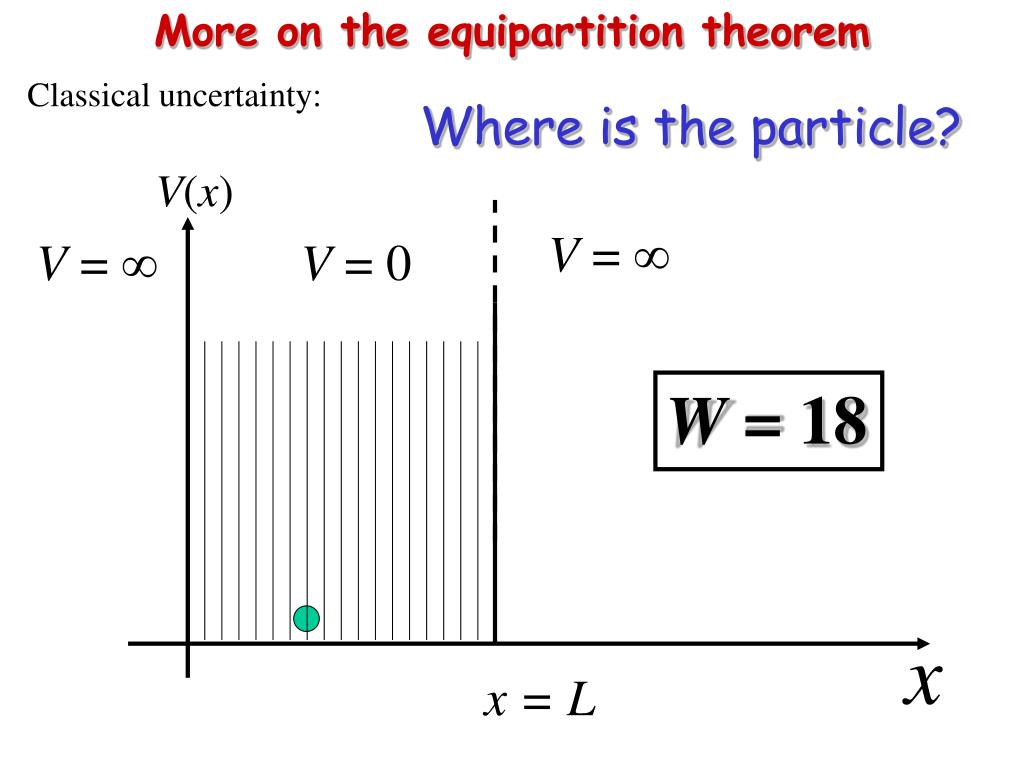 More on the equipartition theorem

Classical uncertainty:

Where is the particle?

$V(x)$

$V = \infty$

$V = 0$

$V = \infty$

$W = 18$

$x = L$

$x$